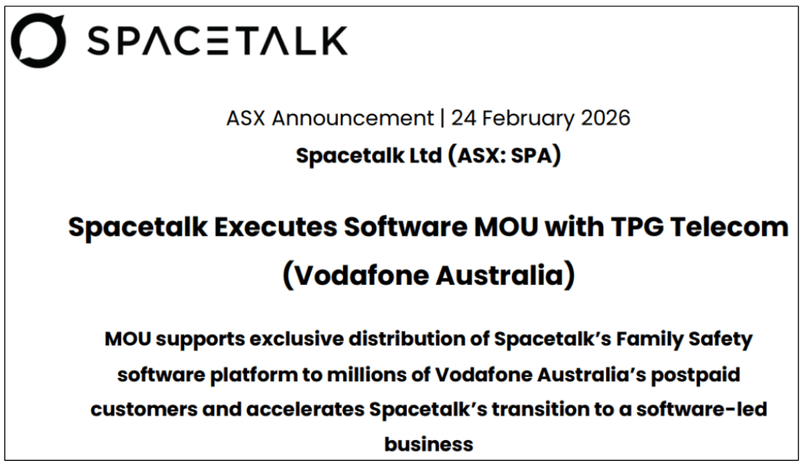 SPACETALK

ASX Announcement | 24 February 2026

Spacetalk Ltd (ASX: SPA)

Spacetalk Executes Software MOU with TPG Telecom (Vodafone Australia)

MOU supports exclusive distribution of Spacetalk's Family Safety software platform to millions of Vodafone Australia's postpaid customers and accelerates Spacetalk's transition to a software-led business